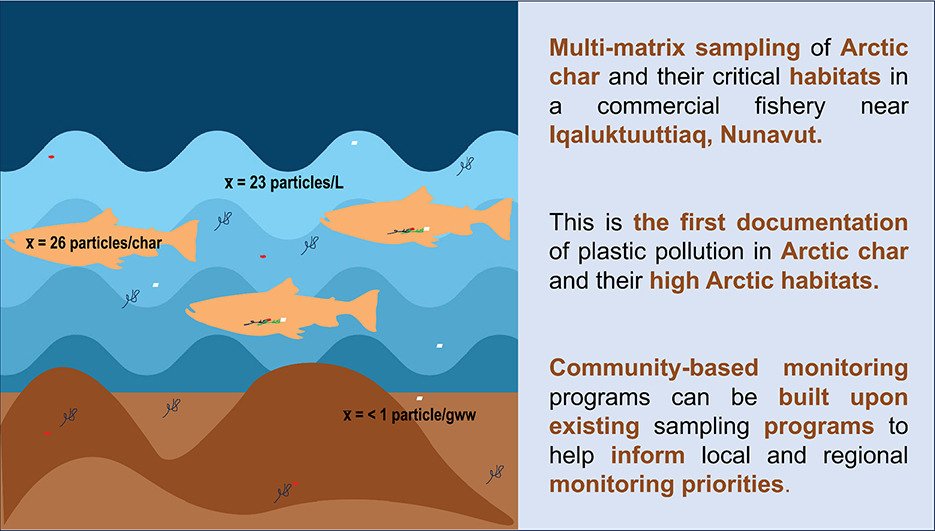 $\bar{x}$ = 23 particles/L

$\bar{x}$ = 26 particles/char

$\bar{x}$ = < 1 particle/gww

Multi-matrix sampling of Arctic char and their critical habitats in a commercial fishery near Iqaluktuuttiaq, Nunavut.

This is the first documentation of plastic pollution in Arctic char and their high Arctic habitats.

Community-based monitoring programs can be built upon existing sampling programs to help inform local and regional monitoring priorities.